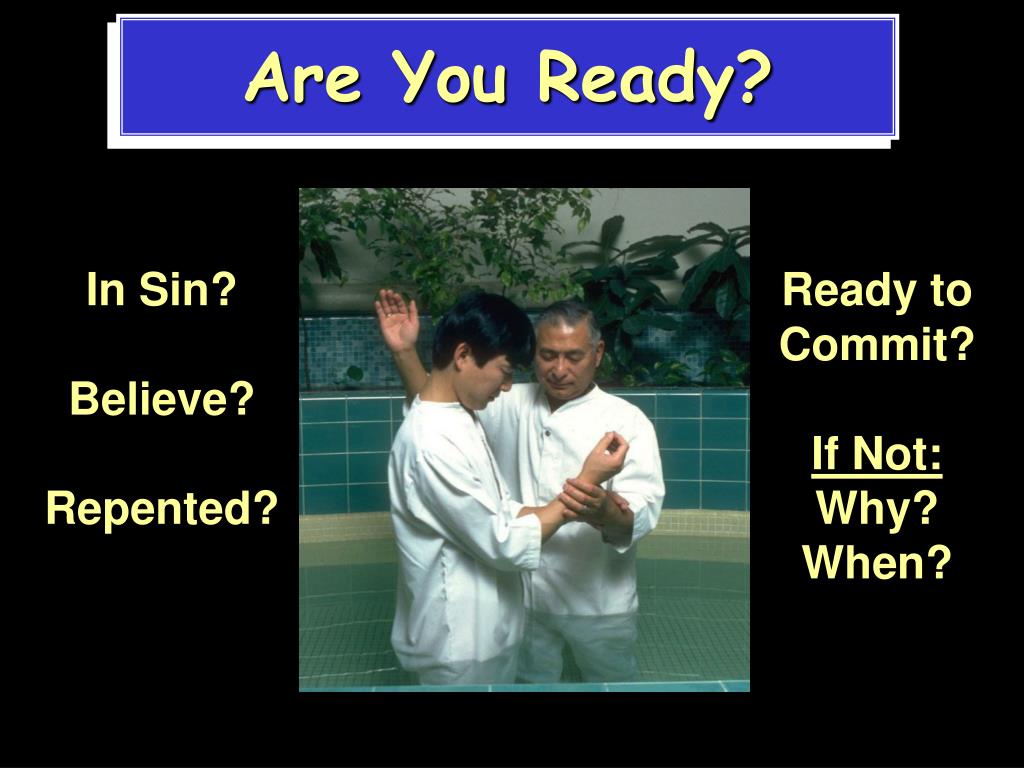 Are You Ready?

In Sin?

Believe?

Repented?

Ready to Commit?

If Not:
Why?
When?